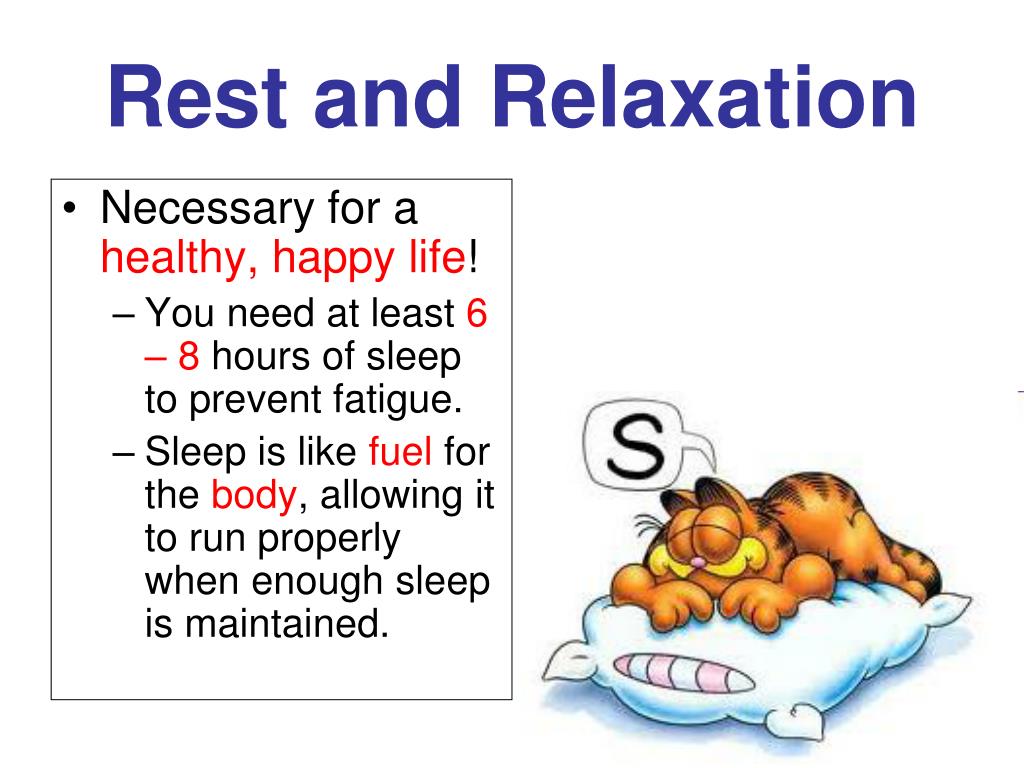 Rest and Relaxation

• Necessary for a healthy, happy life!
– You need at least 6 – 8 hours of sleep to prevent fatigue.
– Sleep is like fuel for the body, allowing it to run properly when enough sleep is maintained.

S